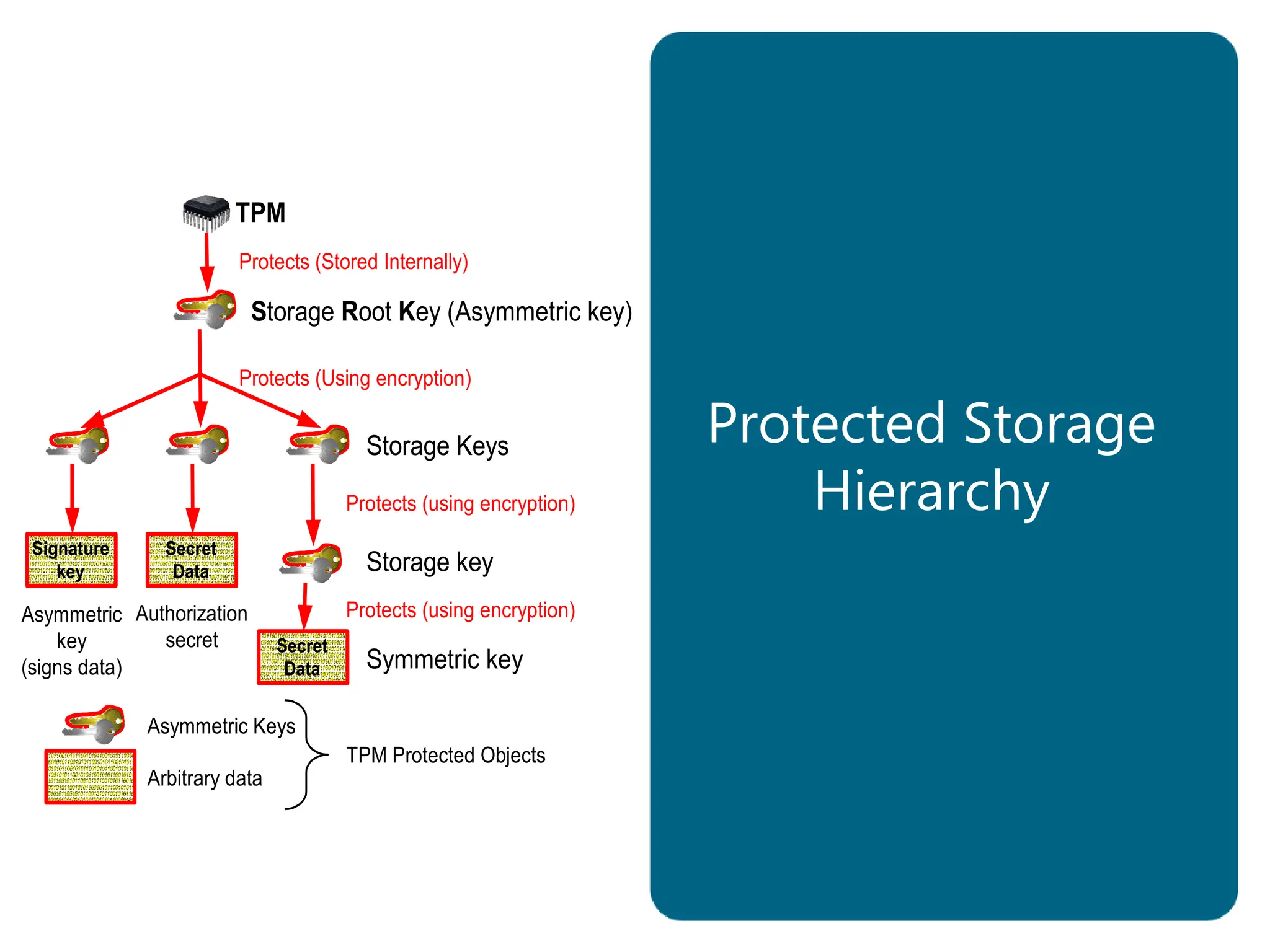 TPM

Protects (Stored Internally)

Storage Root Key (Asymmetric key)

Protects (Using encryption)

Storage Keys

Protects (using encryption)

Signature key

Secret Data

Storage key

Asymmetric key (signs data)

Authorization secret

Protects (using encryption)

Secret Data

Symmetric key

Asymmetric Keys

Arbitrary data

TPM Protected Objects

Protected Storage Hierarchy